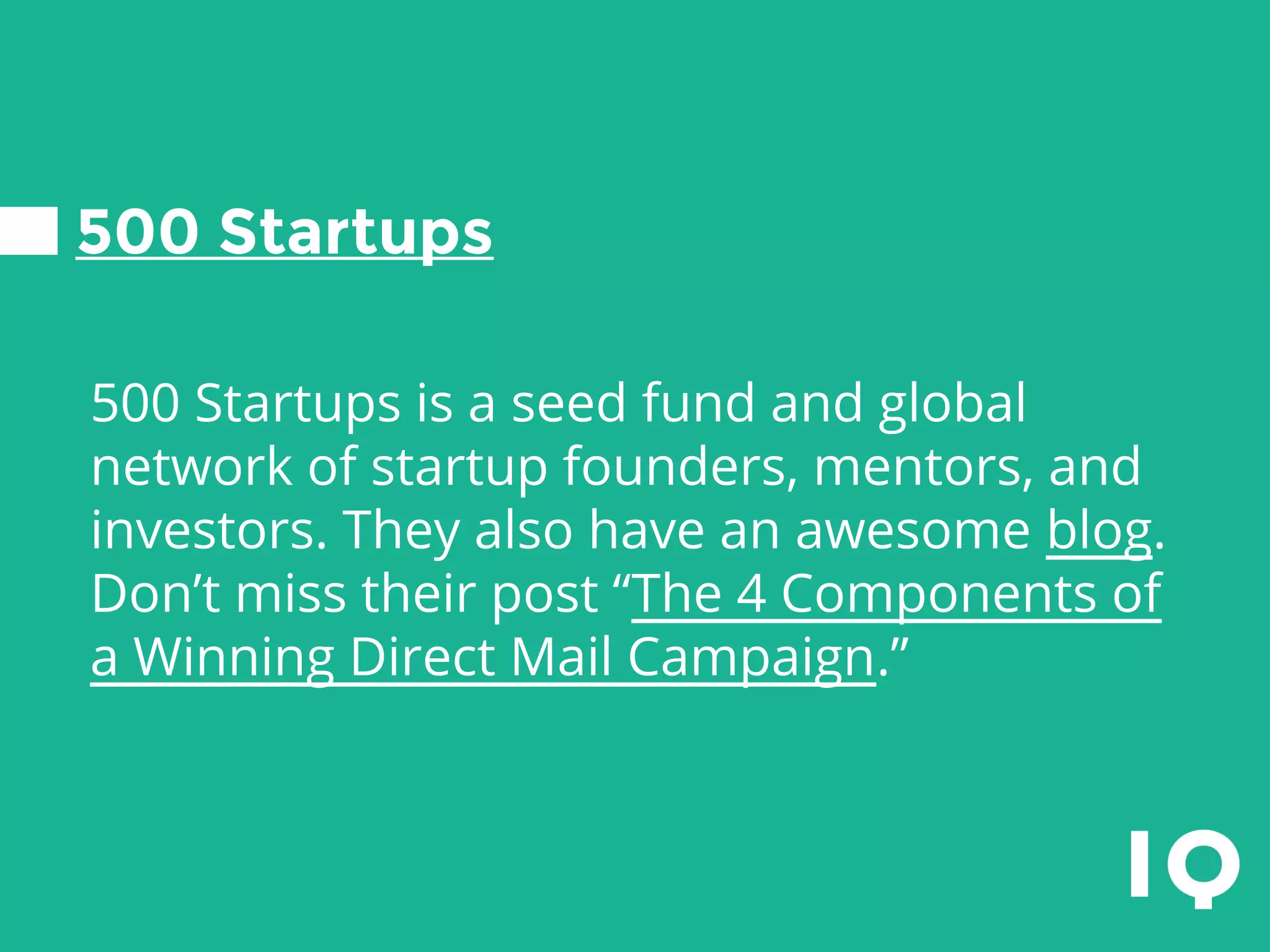 500 Startups

500 Startups is a seed fund and global network of startup founders, mentors, and investors. They also have an awesome blog. Don’t miss their post “The 4 Components of a Winning Direct Mail Campaign.”

IQ